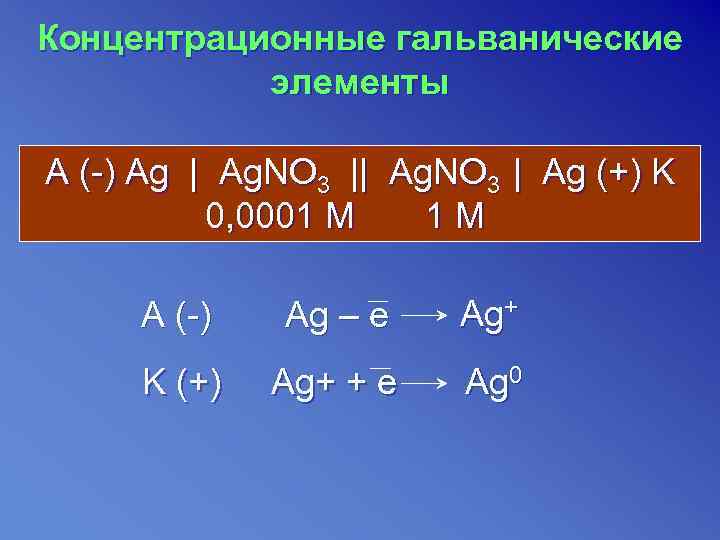 Концентрационные гальванические элементы

A (-) Ag | $AgNO_3$ || $AgNO_3$ | Ag (+) K
0,0001 M 1 M

A (-) $Ag - \bar{e} \longrightarrow Ag^+$

K (+) $Ag+ + \bar{e} \longrightarrow Ag^0$